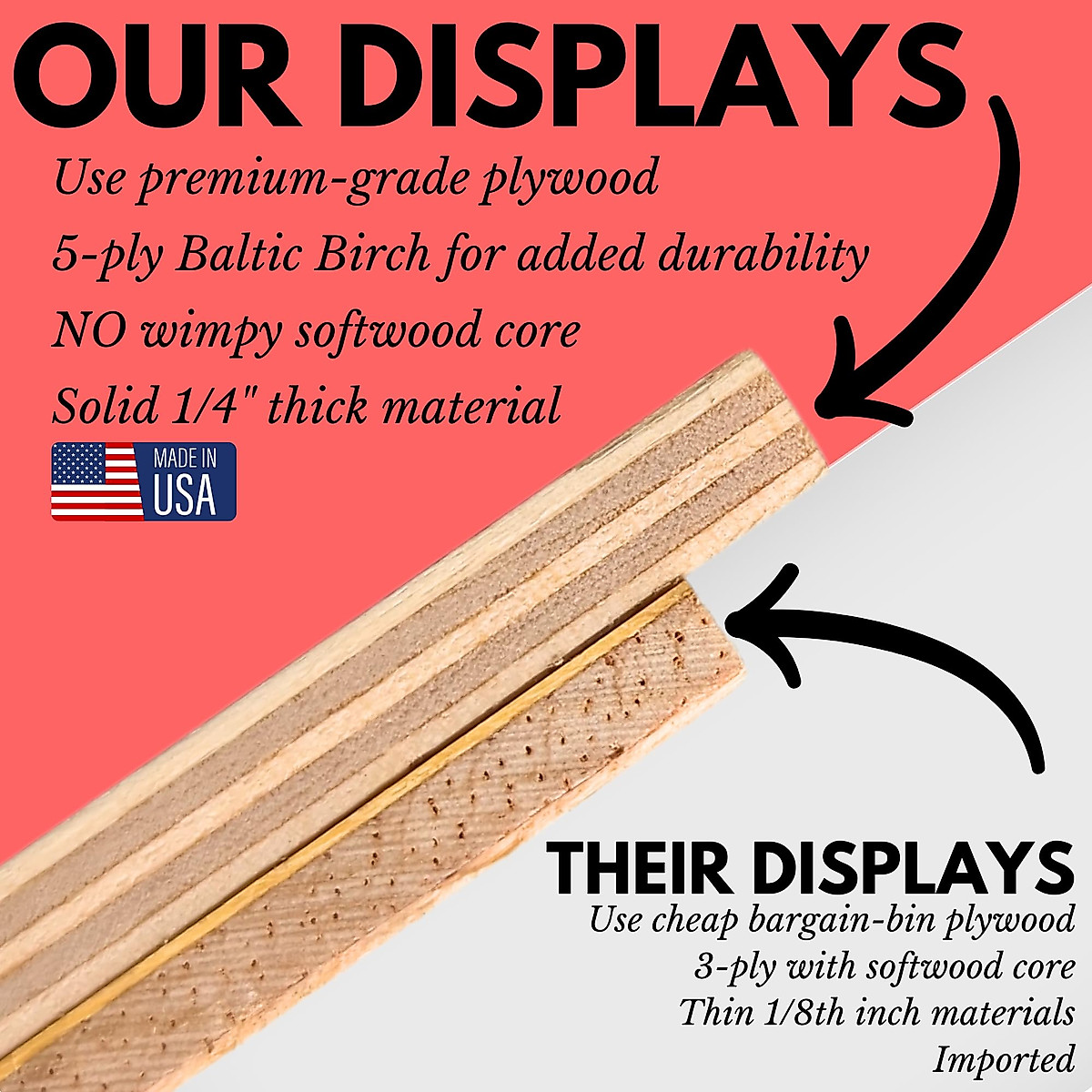 OUR DISPLAYS

Use premium-grade plywood

5-ply Baltic Birch for added durability

NO wimpy softwood core

Solid 1/4" thick material

MADE IN USA

THEIR DISPLAYS

Use cheap bargain-bin plywood

3-ply with softwood core

Thin 1/8th inch materials

Imported